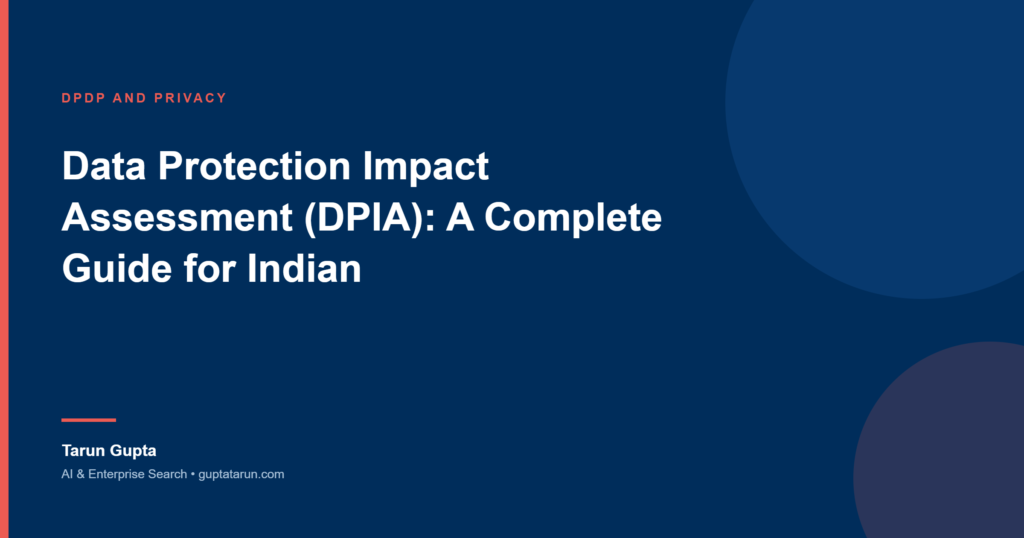 DPDP AND PRIVACY

Data Protection Impact Assessment (DPIA): A Complete Guide for Indian

Tarun Gupta

AI & Enterprise Search • guptatarun.com